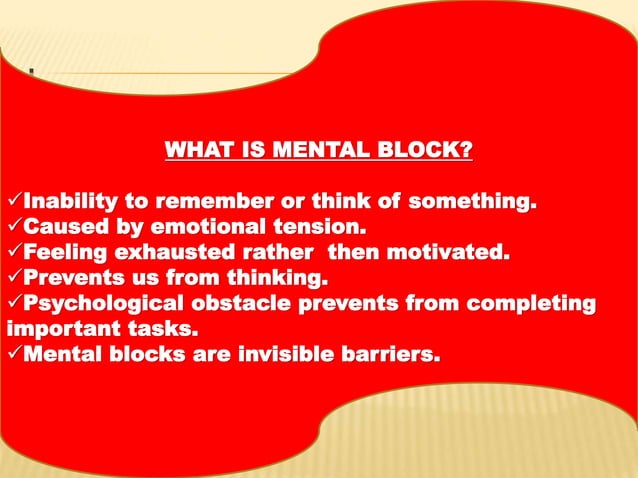 WHAT IS MENTAL BLOCK?

✓Inability to remember or think of something.
✓Caused by emotional tension.
✓Feeling exhausted rather then motivated.
✓Prevents us from thinking.
✓Psychological obstacle prevents from completing important tasks.
✓Mental blocks are invisible barriers.